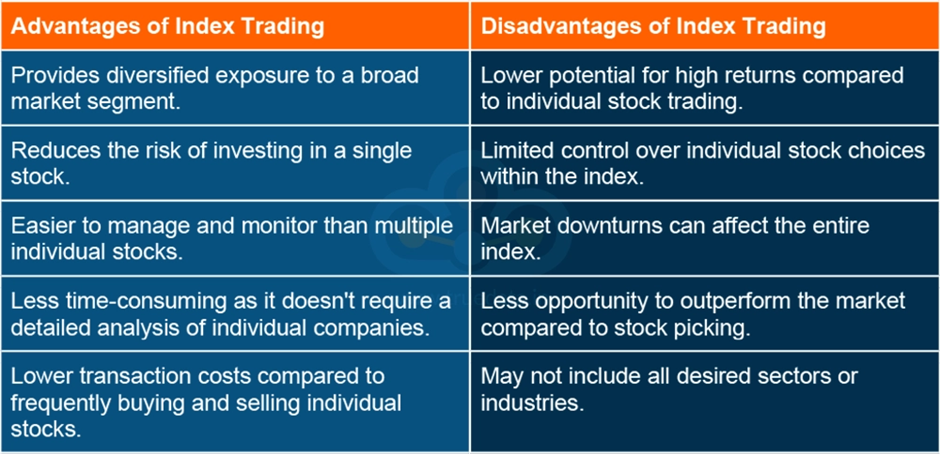 | Advantages of Index Trading | Disadvantages of Index Trading |
|---|---|
| Provides diversified exposure to a broad market segment. | Lower potential for high returns compared to individual stock trading. |
| Reduces the risk of investing in a single stock. | Limited control over individual stock choices within the index. |
| Easier to manage and monitor than multiple individual stocks. | Market downturns can affect the entire index. |
| Less time-consuming as it doesn't require a detailed analysis of individual companies. | Less opportunity to outperform the market compared to stock picking. |
| Lower transaction costs compared to frequently buying and selling individual stocks. | May not include all desired sectors or industries. |